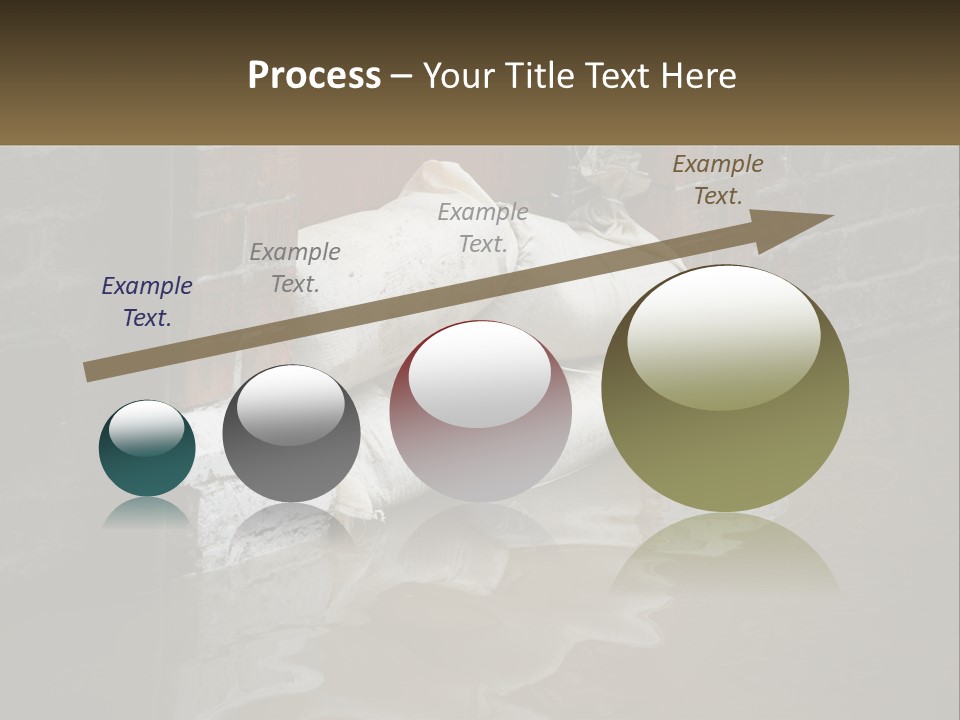 Process – Your Title Text Here

Example Text.

Example Text.

Example Text.

Example Text.